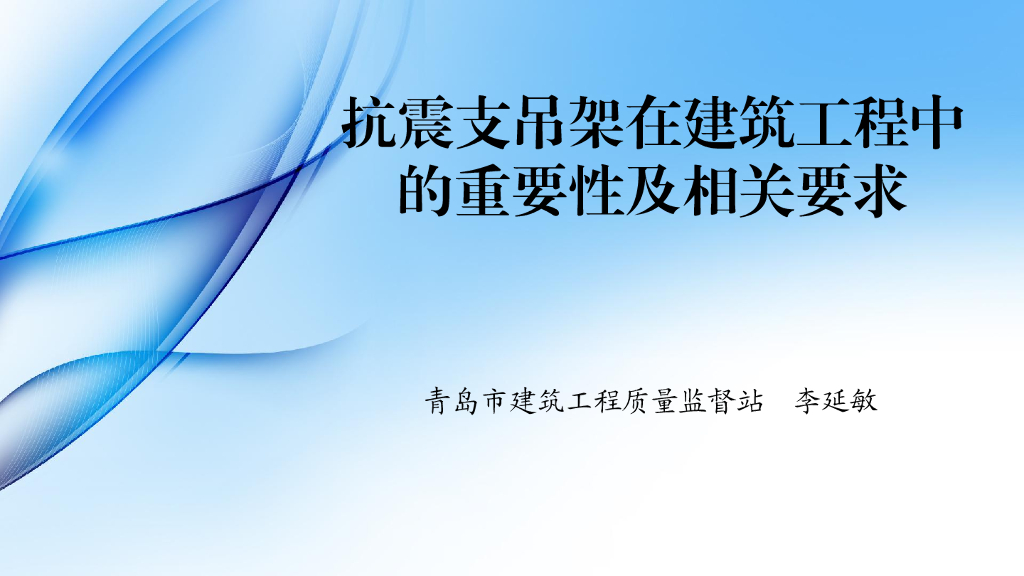 抗震支吊架在建筑工程中的重要性及相关要求

青岛市建筑工程质量监督站　李延敏